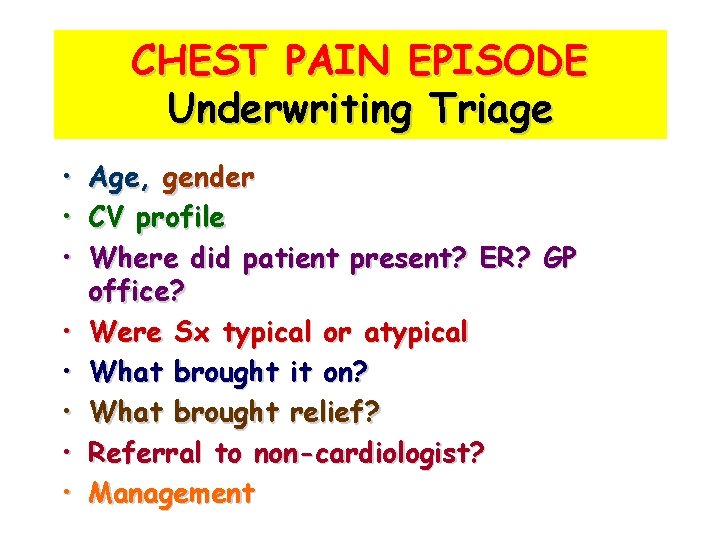 CHEST PAIN EPISODE
Underwriting Triage

• Age, gender
• CV profile
• Where did patient present? ER? GP office?
• Were Sx typical or atypical
• What brought it on?
• What brought relief?
• Referral to non-cardiologist?
• Management